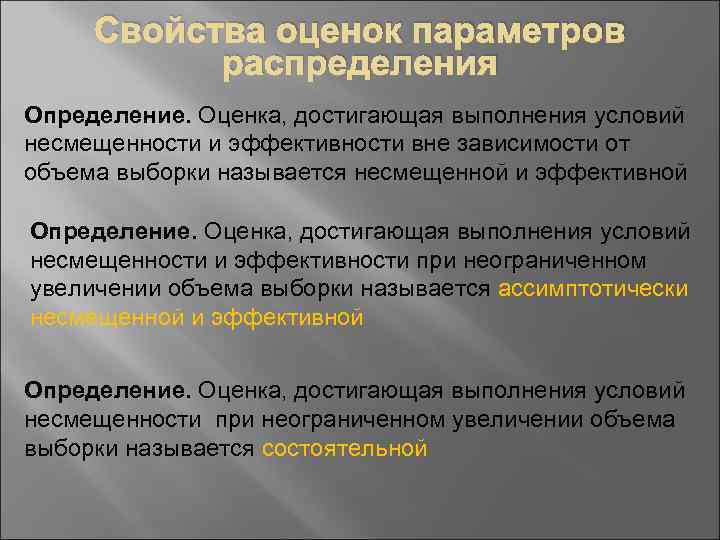 Свойства оценок параметров распределения

Определение. Оценка, достигающая выполнения условий несмещенности и эффективности вне зависимости от объема выборки называется несмещенной и эффективной

Определение. Оценка, достигающая выполнения условий несмещенности и эффективности при неограниченном увеличении объема выборки называется ассимптотически несмещенной и эффективной

Определение. Оценка, достигающая выполнения условий несмещенности при неограниченном увеличении объема выборки называется состоятельной